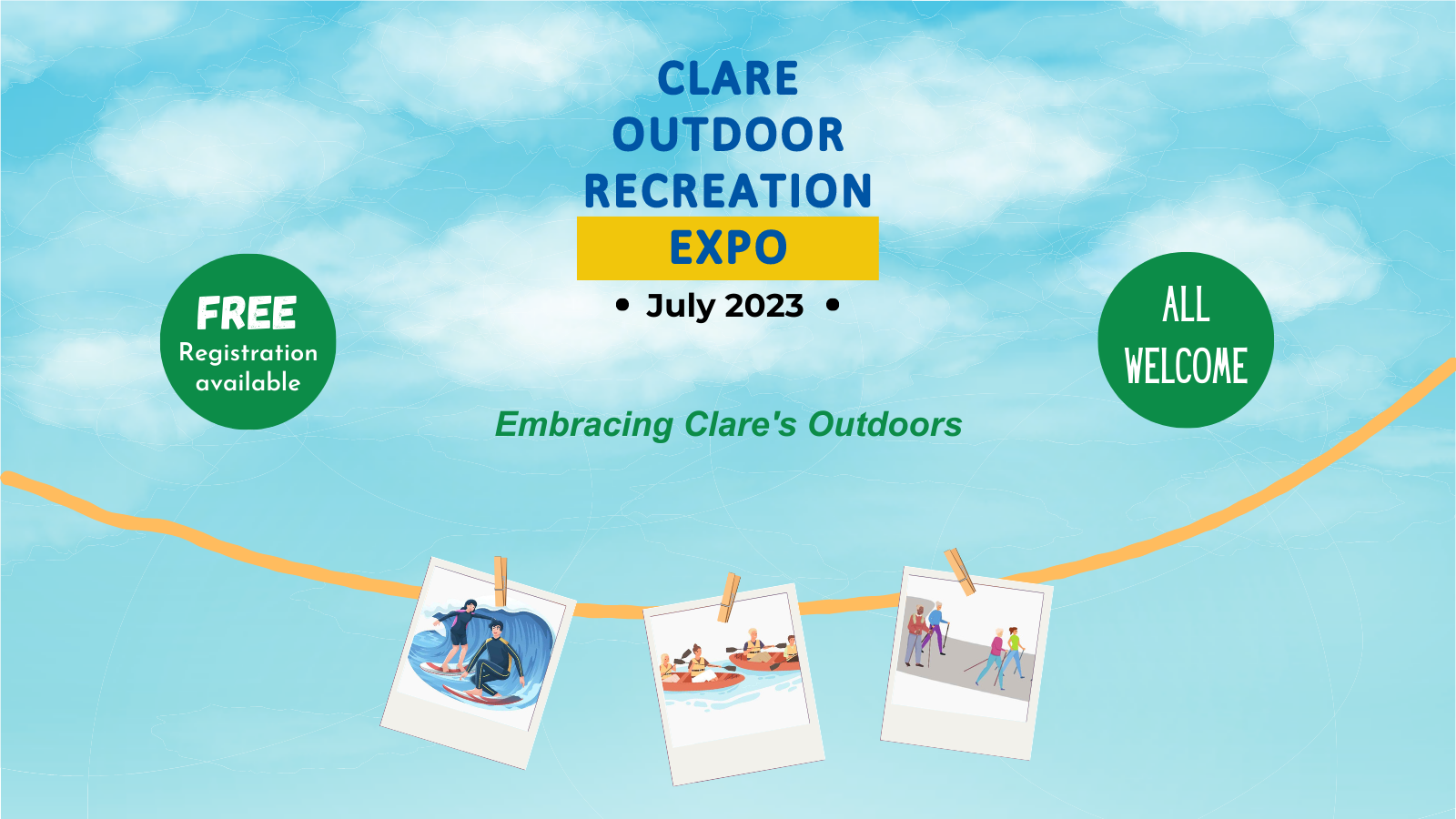 CLARE OUTDOOR RECREATION EXPO

• July 2023 •

FREE Registration available

ALL WELCOME

Embracing Clare's Outdoors